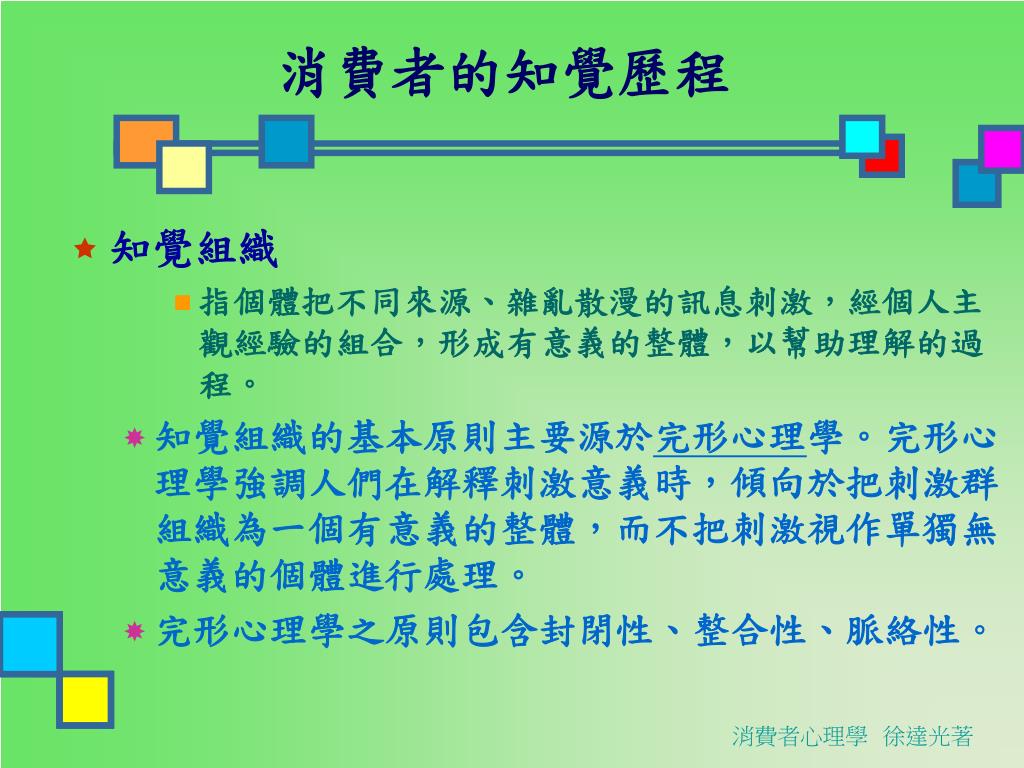 消費者的知覺歷程

知覺組織

指個體把不同來源、雜亂散漫的訊息刺激，經個人主觀經驗的組合，形成有意義的整體，以幫助理解的過程。

知覺組織的基本原則主要源於完形心理學。完形心理學強調人們在解釋刺激意義時，傾向於把刺激群組織為一個有意義的整體，而不把刺激視作單獨無意義的個體進行處理。

完形心理學之原則包含封閉性、整合性、脈絡性。

消費者心理學 徐達光著